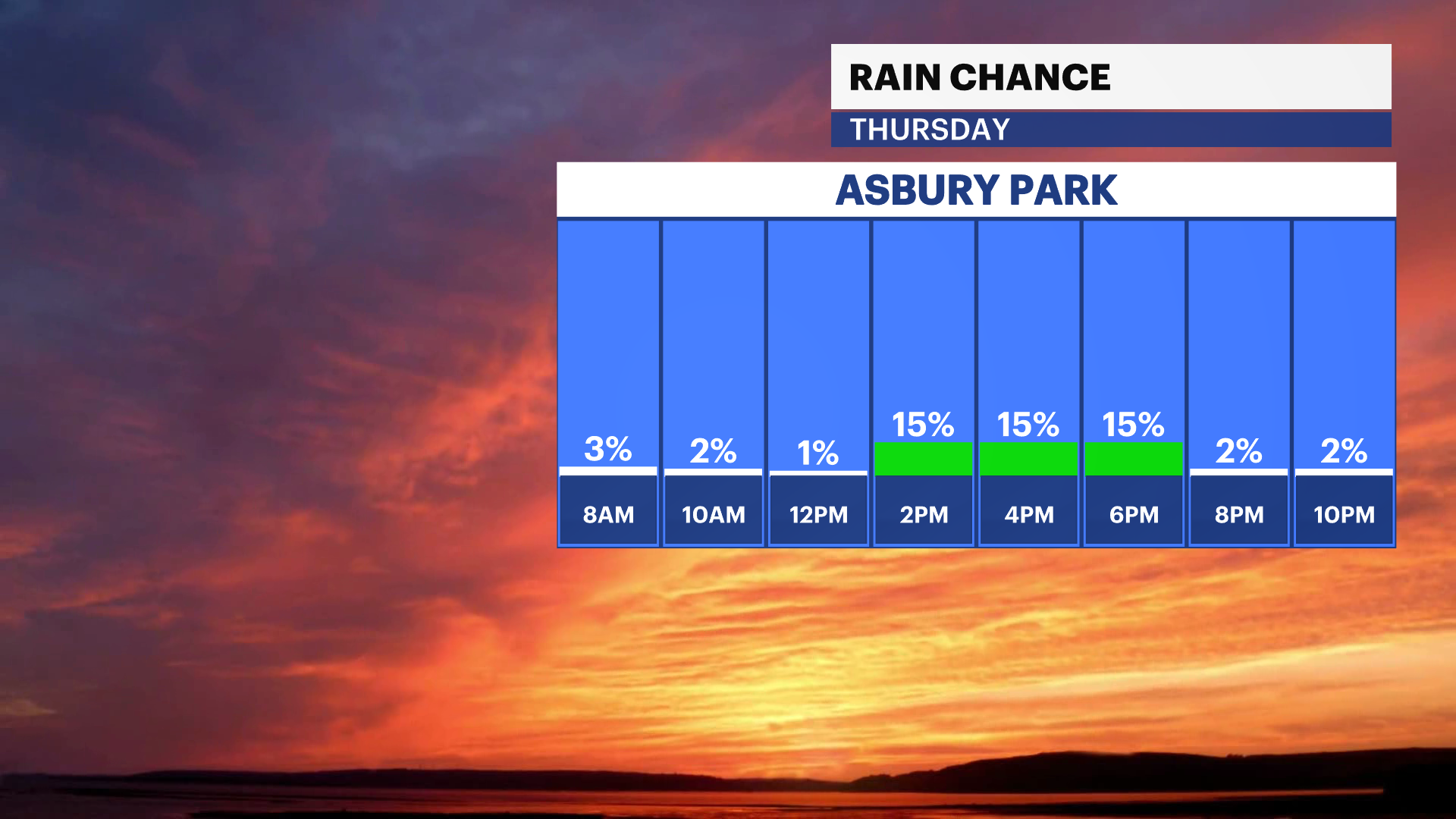 RAIN CHANCE
THURSDAY

ASBURY PARK

| 3% | 2% | 1% | 15% | 15% | 15% | 2% | 2% |
|---|---|---|---|---|---|---|---|
| 8AM | 10AM | 12PM | 2PM | 4PM | 6PM | 8PM | 10PM |